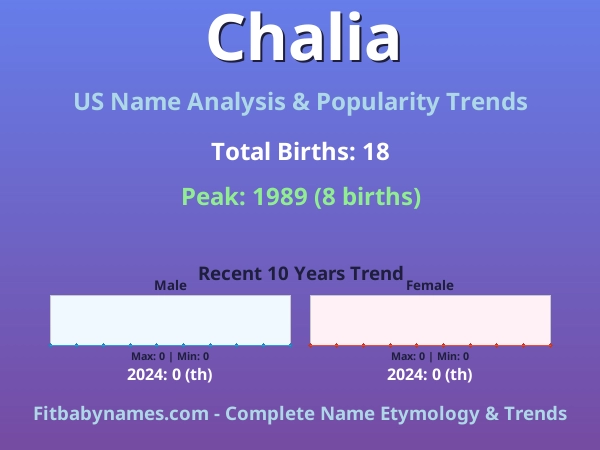 Chalia

US Name Analysis & Popularity Trends

Total Births: 18

Peak: 1989 (8 births)

Recent 10 Years Trend

Male

Max: 0 | Min: 0

2024: 0 (th)

Female

Max: 0 | Min: 0

2024: 0 (th)

Fitbabynames.com - Complete Name Etymology & Trends